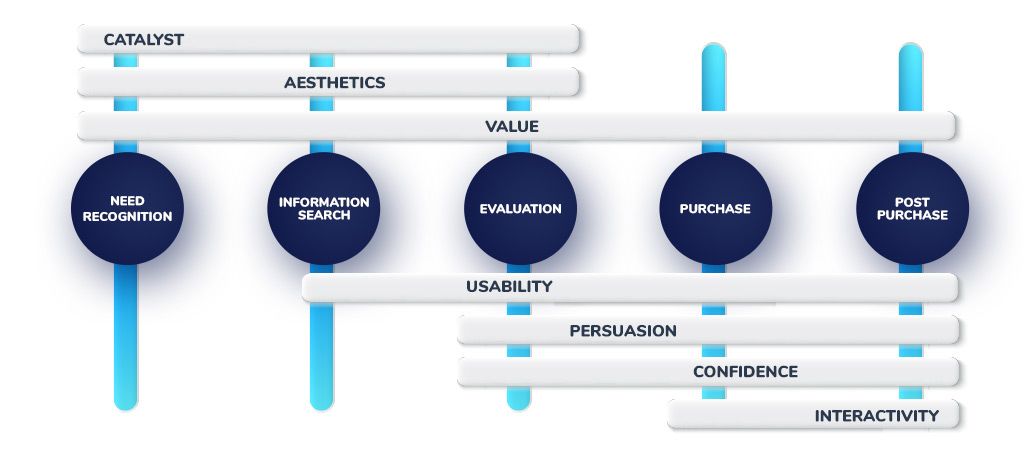 CATALYST

AESTHETICS

VALUE

NEED RECOGNITION

INFORMATION SEARCH

EVALUATION

PURCHASE

POST PURCHASE

USABILITY

PERSUASION

CONFIDENCE

INTERACTIVITY